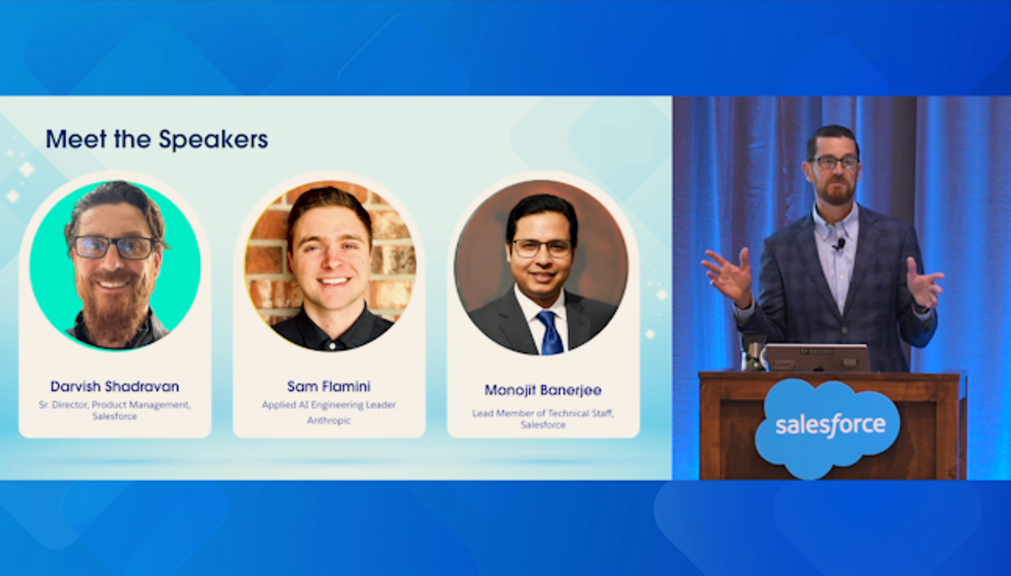 Meet the Speakers

Darvish Shadravan
Sr. Director, Product Management, Salesforce

Sam Flamini
Applied AI Engineering Leader
Anthropic

Monojit Banerjee
Lead Member of Technical Staff, Salesforce

salesforce